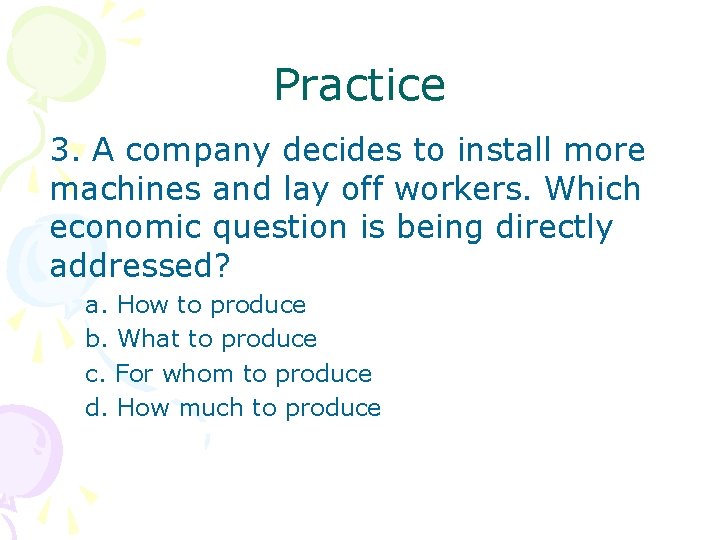 Practice

3. A company decides to install more machines and lay off workers. Which economic question is being directly addressed?

a. How to produce
b. What to produce
c. For whom to produce
d. How much to produce